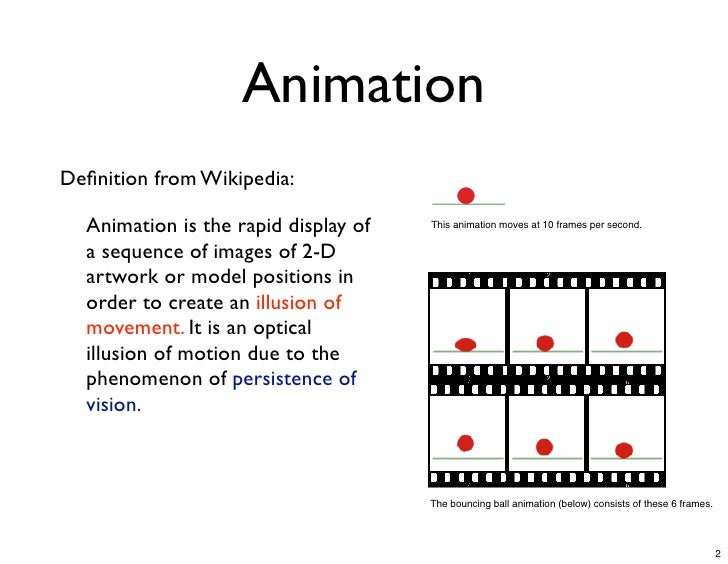 Animation

Definition from Wikipedia:

Animation is the rapid display of a sequence of images of 2-D artwork or model positions in order to create an illusion of movement. It is an optical illusion of motion due to the phenomenon of persistence of vision.

This animation moves at 10 frames per second.

The bouncing ball animation (below) consists of these 6 frames.

2